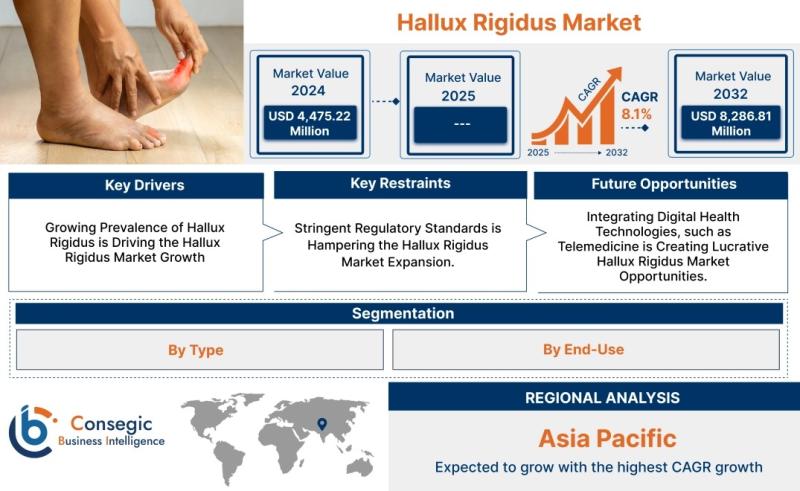 Hallux Rigidus Market

Market Value
2024
USD 4,475.22 Million

Market Value
2025
---

CAGR
CAGR
8.1%
2025 2032

Market Value
2032
USD 8,286.81 Million

Key Drivers
Growing Prevalence of Hallux Rigidus is Driving the Hallux Rigidus Market Growth

Key Restraints
Stringent Regulatory Standards is Hampering the Hallux Rigidus Market Expansion.

Future Opportunities
Integrating Digital Health Technologies, such as Telemedicine is Creating Lucrative Hallux Rigidus Market Opportunities.

Segmentation
By Type
By End-Use

Consegic
Business Intelligence

REGIONAL ANALYSIS
Asia Pacific
Expected to grow with the highest CAGR growth